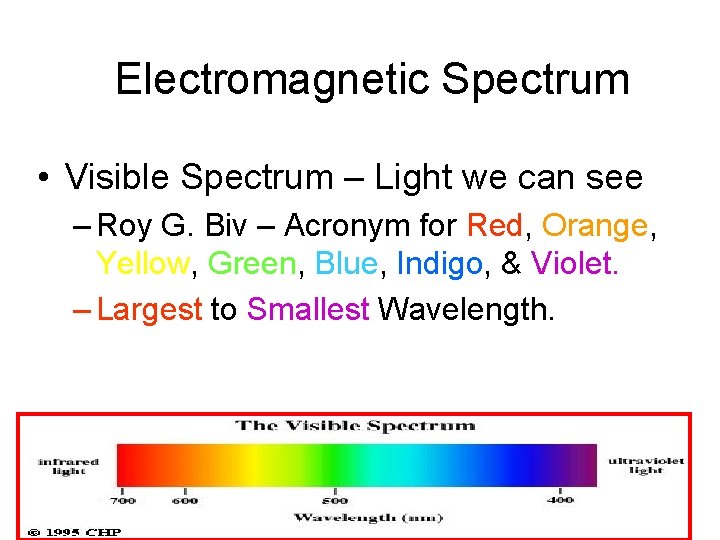 Electromagnetic Spectrum

• Visible Spectrum – Light we can see

– Roy G. Biv – Acronym for Red, Orange, Yellow, Green, Blue, Indigo, & Violet.

– Largest to Smallest Wavelength.

The Visible Spectrum

infrared light

ultraviolet light

700 600 500 400

Wavelength (nm)

© 1995 CHP